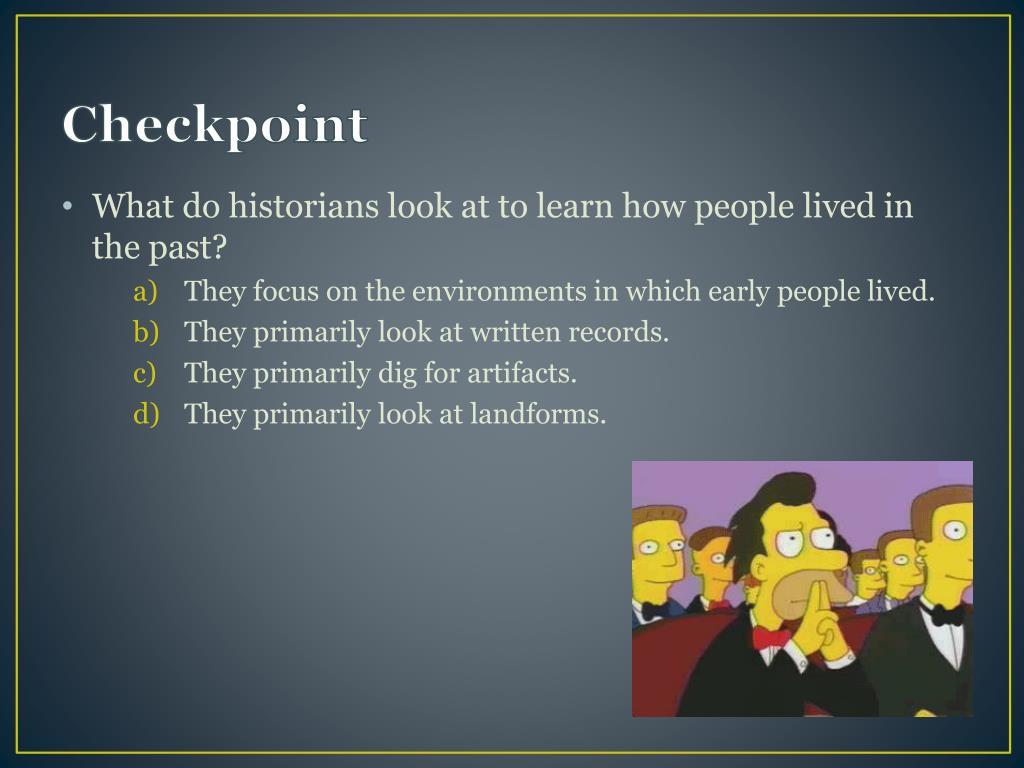 Checkpoint

• What do historians look at to learn how people lived in the past?

a) They focus on the environments in which early people lived.
b) They primarily look at written records.
c) They primarily dig for artifacts.
d) They primarily look at landforms.